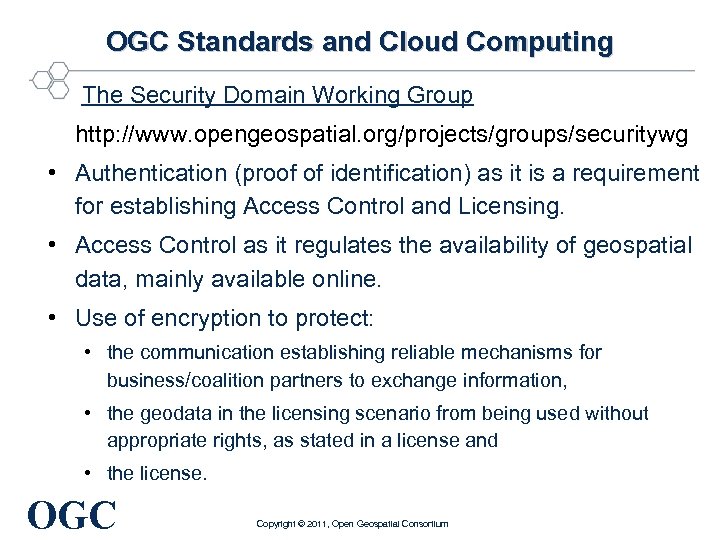 OGC Standards and Cloud Computing

The Security Domain Working Group

http://www.opengeospatial.org/projects/groups/securitywg

• Authentication (proof of identification) as it is a requirement for establishing Access Control and Licensing.

• Access Control as it regulates the availability of geospatial data, mainly available online.

• Use of encryption to protect:

• the communication establishing reliable mechanisms for business/coalition partners to exchange information,

• the geodata in the licensing scenario from being used without appropriate rights, as stated in a license and

• the license.

OGC

Copyright © 2011, Open Geospatial Consortium